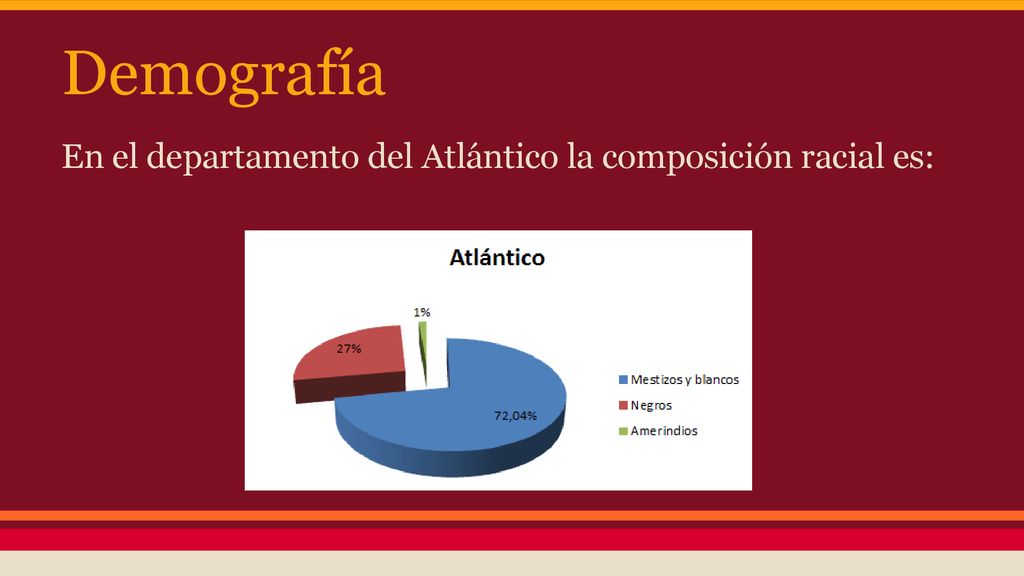 Demografía

En el departamento del Atlántico la composición racial es:

Atlántico

1%

27%

72,04%

Mestizos y blancos

Negros

Amerindios